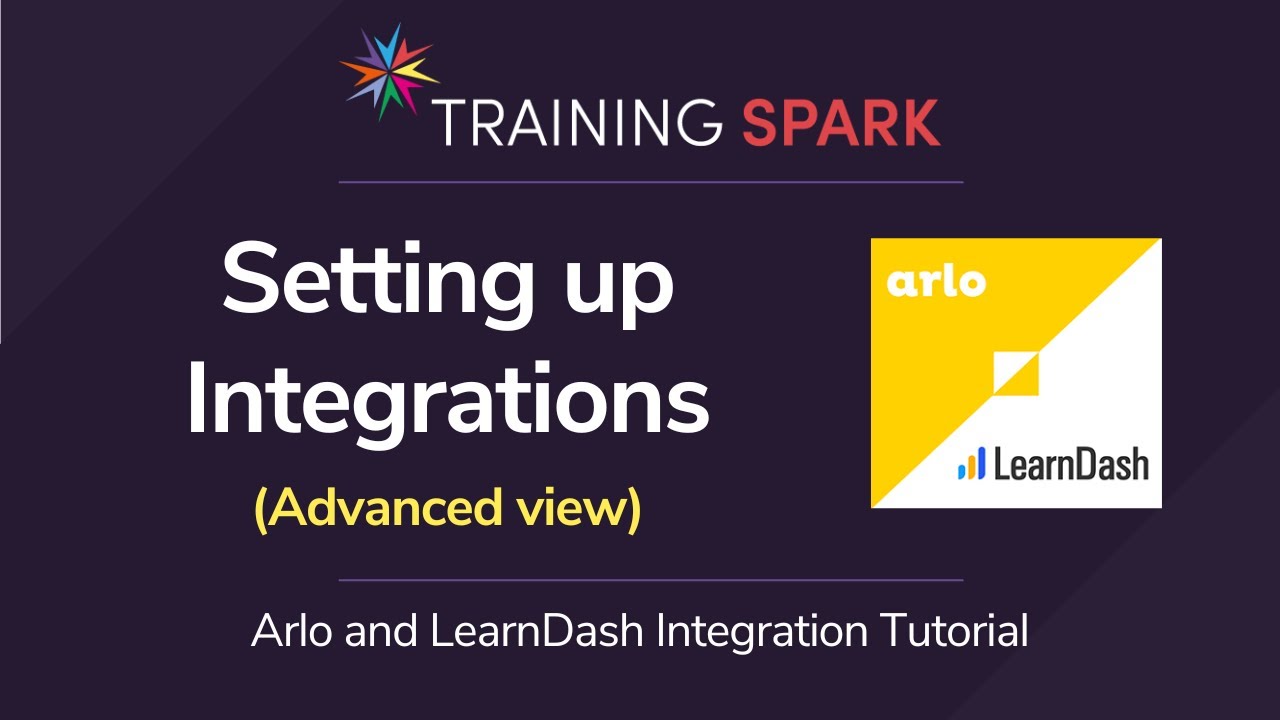 TRAINING SPARK

Setting up Integrations

(Advanced view)

arlo

LearnDash

Arlo and LearnDash Integration Tutorial